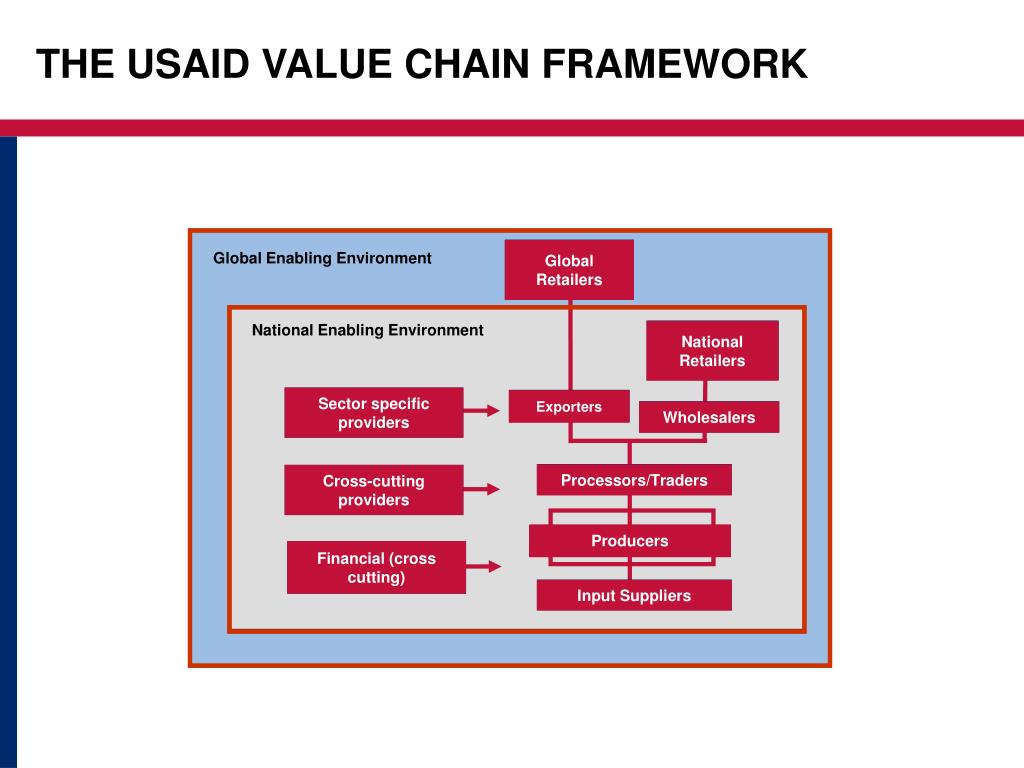 THE USAID VALUE CHAIN FRAMEWORK

Global Enabling Environment

Global Retailers

National Enabling Environment

National Retailers

Sector specific providers

Exporters

Wholesalers

Cross-cutting providers

Processors/Traders

Producers

Financial (cross cutting)

Input Suppliers